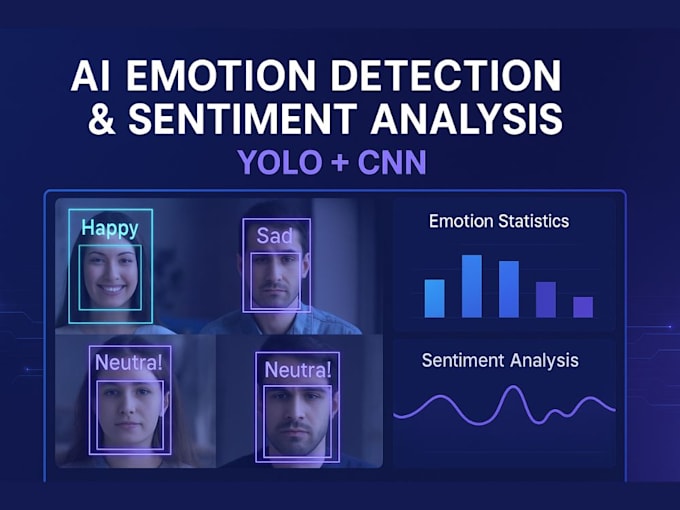 AI EMOTION DETECTION & SENTIMENT ANALYSIS

YOLO + CNN

Happy

Sad

Neutra!

Neutra!

Emotion Statistics

Sentiment Analysis